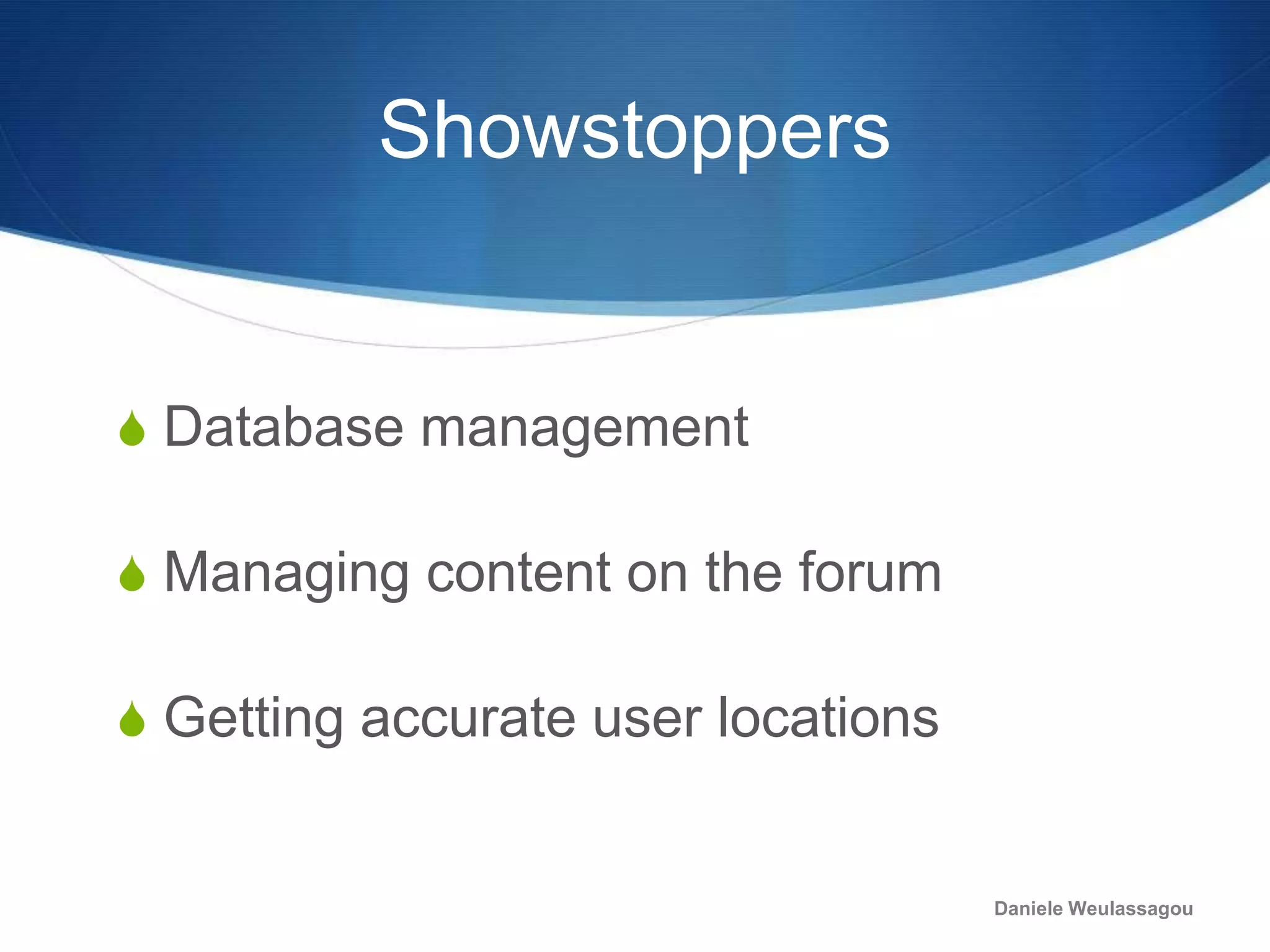 Showstoppers

Database management

Managing content on the forum

Getting accurate user locations

Daniele Weulassagou